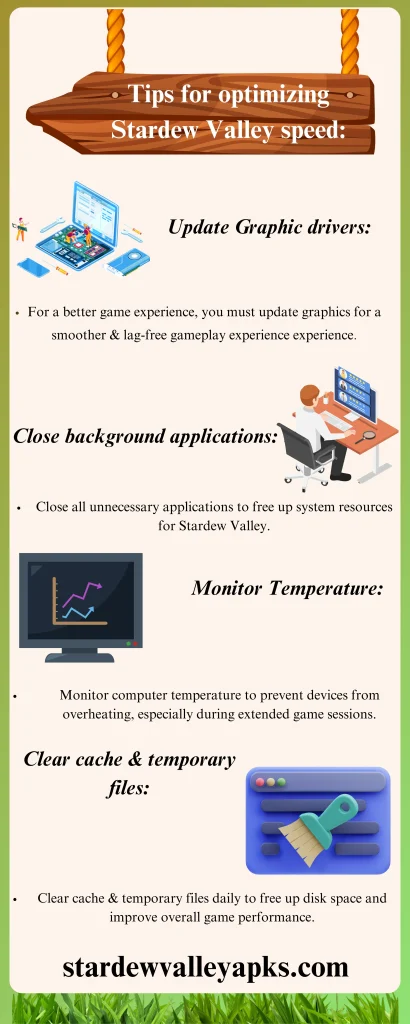 Tips for optimizing Stardew Valley speed:

Update Graphic drivers:

• For a better game experience, you must update graphics for a smoother & lag-free gameplay experience experience.

Close background applications:

• Close all unnecessary applications to free up system resources for Stardew Valley.

Monitor Temperature:

• Monitor computer temperature to prevent devices from overheating, especially during extended game sessions.

Clear cache & temporary files:

• Clear cache & temporary files daily to free up disk space and improve overall game performance.

stardewvalleyapks.com